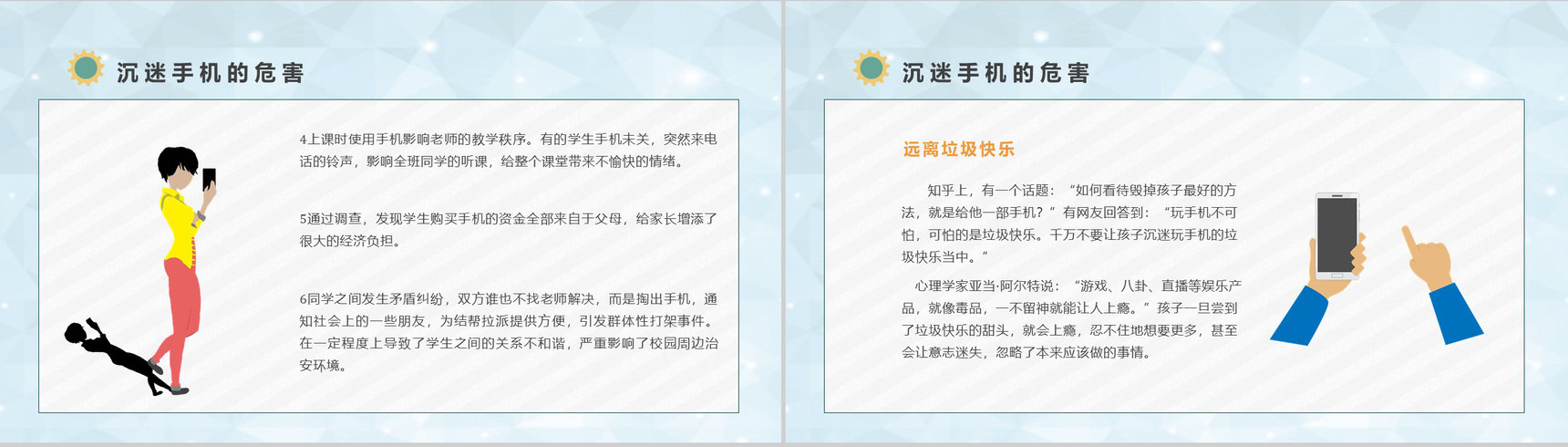 沉迷手机的危害

4上课时使用手机影响老师的教学秩序。有的学生手机未关，突然来电话的铃声，影响全班同学的听课，给整个课堂带来不愉快的情绪。

5通过调查，发现学生购买手机的资金全部来自于父母，给家长增添了很大的经济负担。

6同学之间发生矛盾纠纷，双方谁也不找老师解决，而是掏出手机，通知社会上的一些朋友，为结帮拉派提供方便，引发群体性打架事件。在一定程度上导致了学生之间的关系不和谐，严重影响了校园周边治安环境。

沉迷手机的危害

远离垃圾快乐

知乎上，有一个话题：“如何看待毁掉孩子最好的方法，就是给他一部手机？”有网友回答到：“玩手机不可怕，可怕的是垃圾快乐。千万不要让孩子沉迷玩手机的垃圾快乐当中。”

心理学家亚当·阿尔特说：“游戏、八卦、直播等娱乐产品，就像毒品，一不留神就能让人上瘾。”孩子一旦尝到了垃圾快乐的甜头，就会上瘾，忍不住地想要更多，甚至会让意志迷失，忽略了本来应该做的事情。